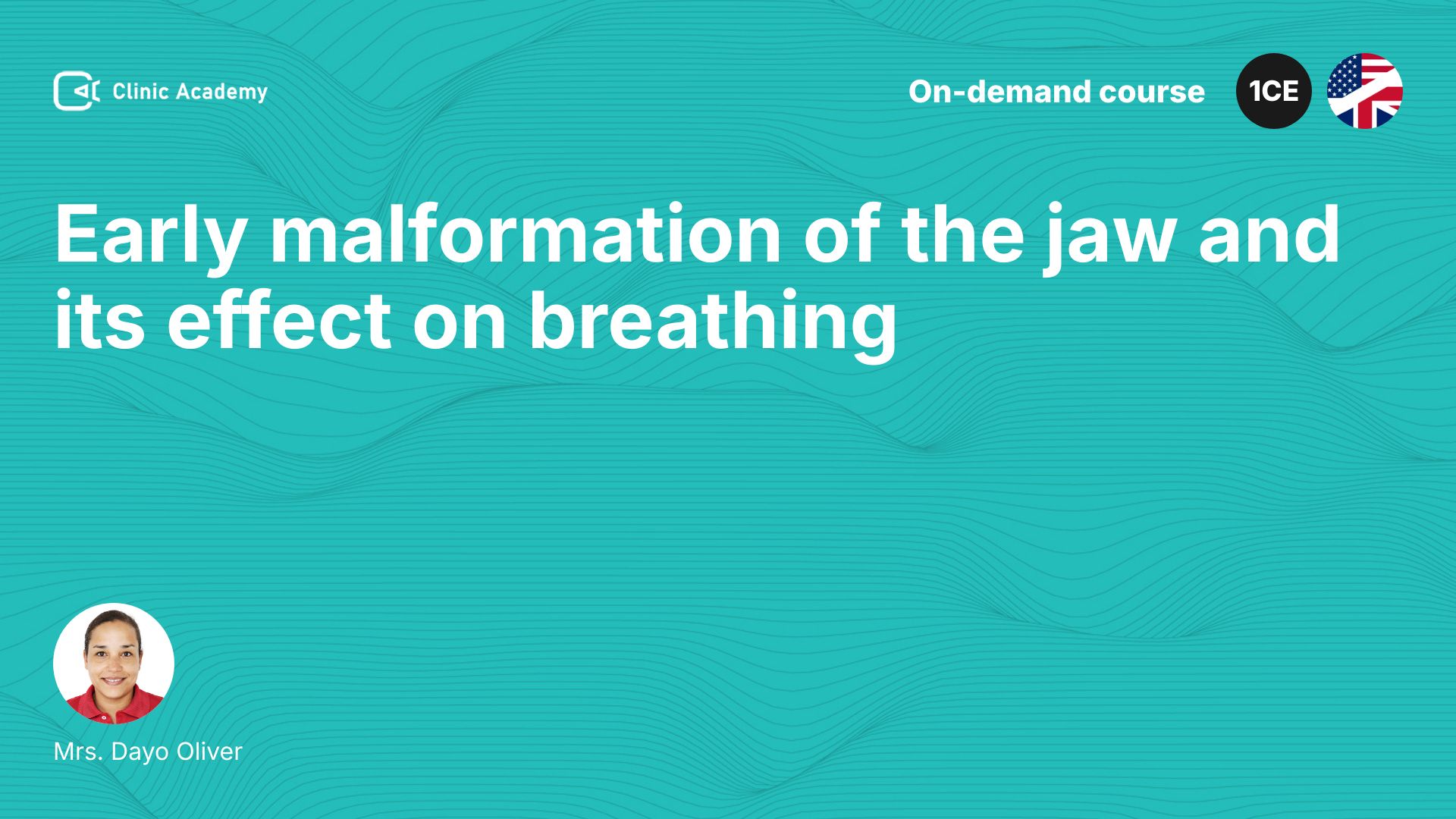 Clinic Academy

On-demand course

1CE

Early malformation of the jaw and its effect on breathing

Mrs. Dayo Oliver